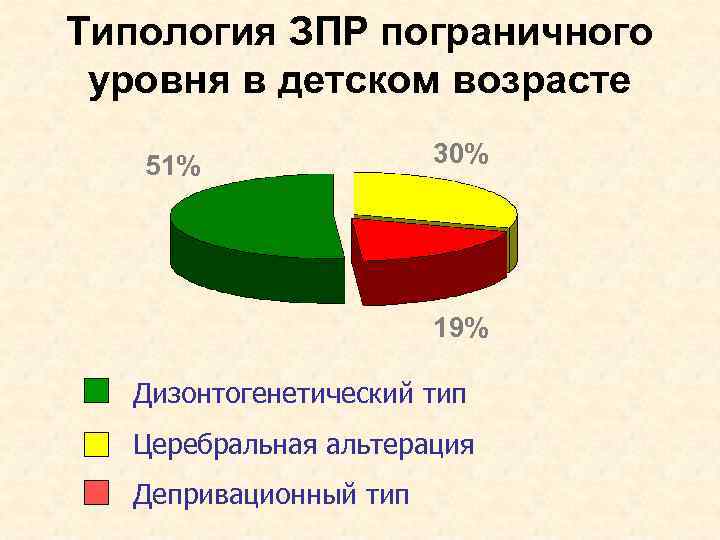 Типология ЗПР пограничного уровня в детском возрасте

51%

30%

19%

Дизонтогенетический тип

Церебральная альтерация

Депривационный тип